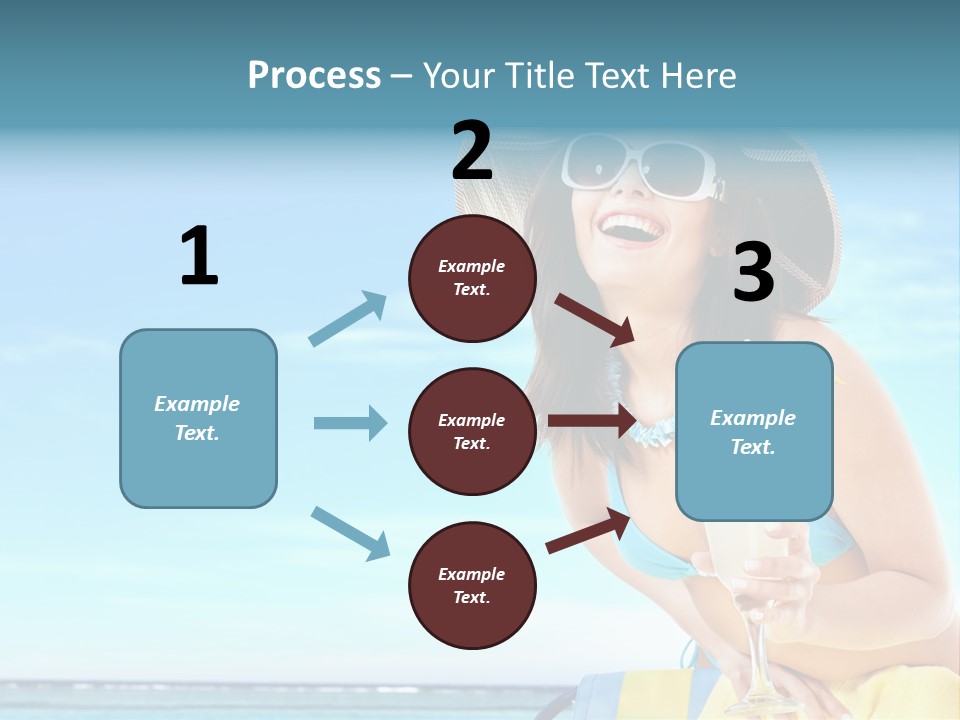 Process – Your Title Text Here

1

Example Text.

2

Example Text.

Example Text.

Example Text.

3

Example Text.